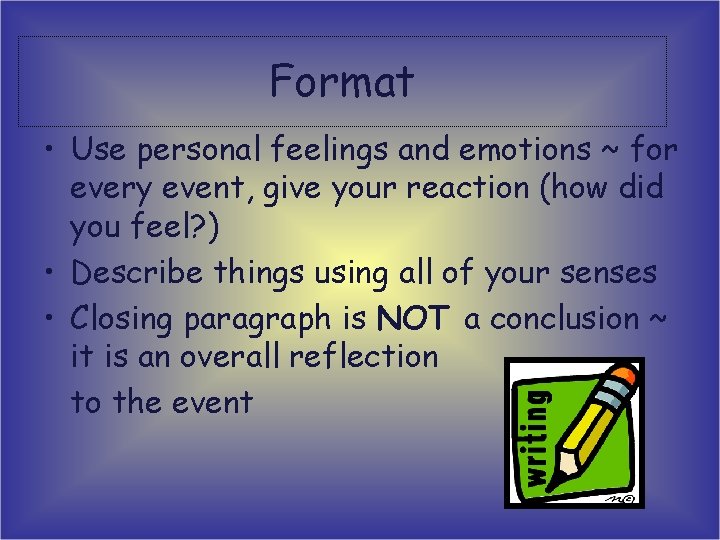 Format

• Use personal feelings and emotions ~ for every event, give your reaction (how did you feel?)
• Describe things using all of your senses
• Closing paragraph is NOT a conclusion ~ it is an overall reflection

to the event

writing